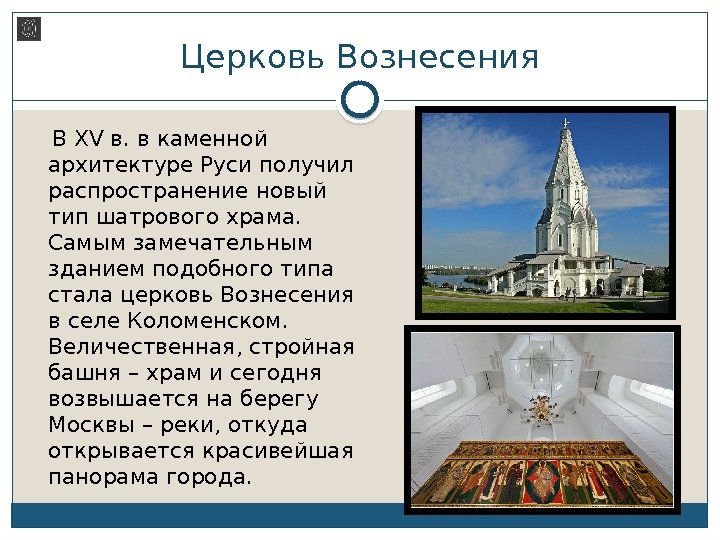 Церковь Вознесения

В XV в. в каменной архитектуре Руси получил распространение новый тип шатрового храма. Самым замечательным зданием подобного типа стала церковь Вознесения в селе Коломенском. Величественная, стройная башня – храм и сегодня возвышается на берегу Москвы – реки, откуда открывается красивейшая панорама города.